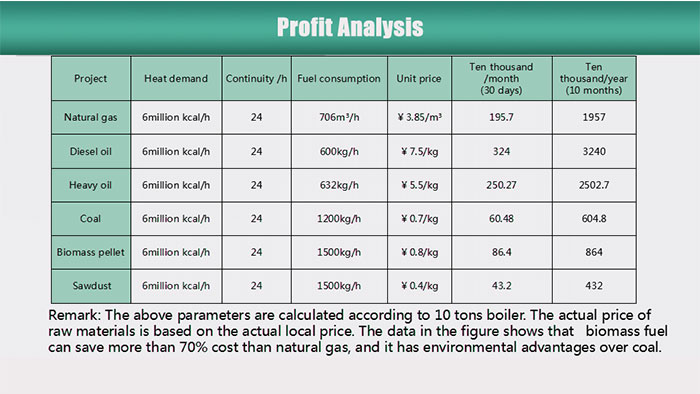 Profit Analysis

| Project | Heat demand | Continuity /h | Fuel consumption | Unit price | Ten thousand /month (30 days) | Ten thousand/year (10 months) |
|---|---|---|---|---|---|---|
| Natural gas | 6million kcal/h | 24 | 706m³/h | ¥ 3.85/m³ | 195.7 | 1957 |
| Diesel oil | 6million kcal/h | 24 | 600kg/h | ¥ 7.5/kg | 324 | 3240 |
| Heavy oil | 6million kcal/h | 24 | 632kg/h | ¥ 5.5/kg | 250.27 | 2502.7 |
| Coal | 6million kcal/h | 24 | 1200kg/h | ¥ 0.7/kg | 60.48 | 604.8 |
| Biomass pellet | 6million kcal/h | 24 | 1500kg/h | ¥ 0.8/kg | 86.4 | 864 |
| Sawdust | 6million kcal/h | 24 | 1500kg/h | ¥ 0.4/kg | 43.2 | 432 |

Remark: The above parameters are calculated according to 10 tons boiler. The actual price of raw materials is based on the actual local price. The data in the figure shows that biomass fuel can save more than 70% cost than natural gas, and it has environmental advantages over coal.